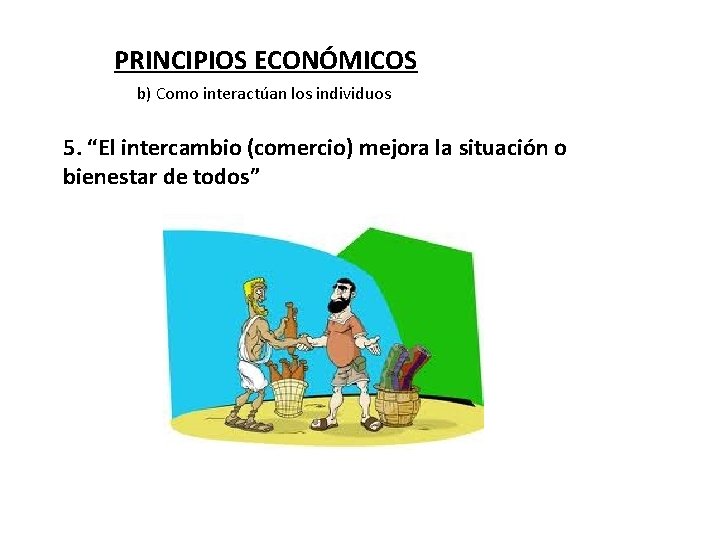 PRINCIPIOS ECONÓMICOS

b) Como interactúan los individuos

5. “El intercambio (comercio) mejora la situación o bienestar de todos”